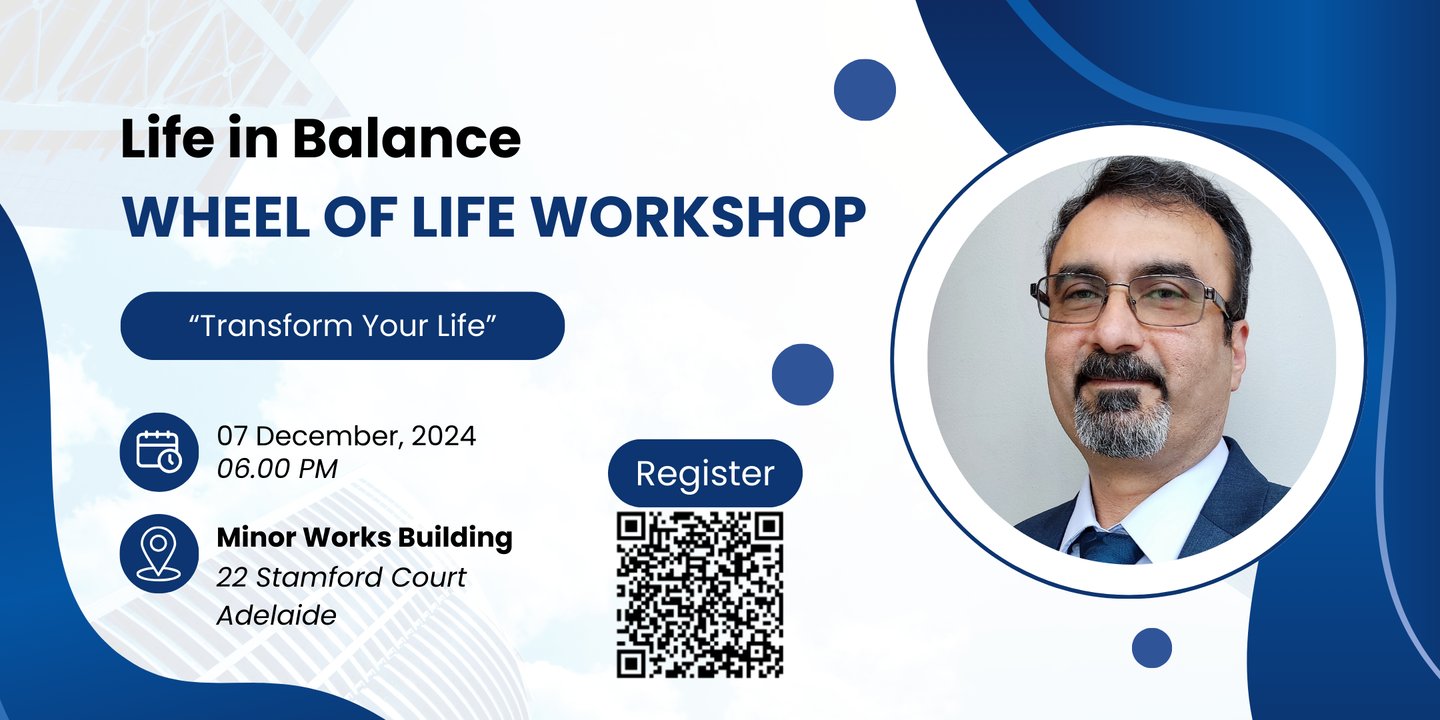 Life in Balance
WHEEL OF LIFE WORKSHOP

“Transform Your Life”

07 December, 2024
06.00 PM

Minor Works Building
22 Stamford Court
Adelaide

Register